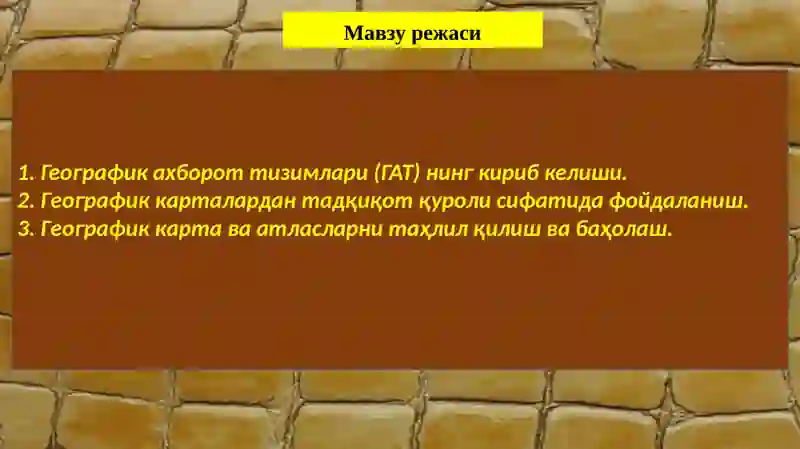 Мавзу режаси

1. Географик ахборот тизимлари (ГАТ) нинг кириб келиши.
2. Географик карталардан тадқиқот қуроли сифатида фойдаланиш.
3. Географик карта ва атласларни таҳлил қилиш ва баҳолаш.